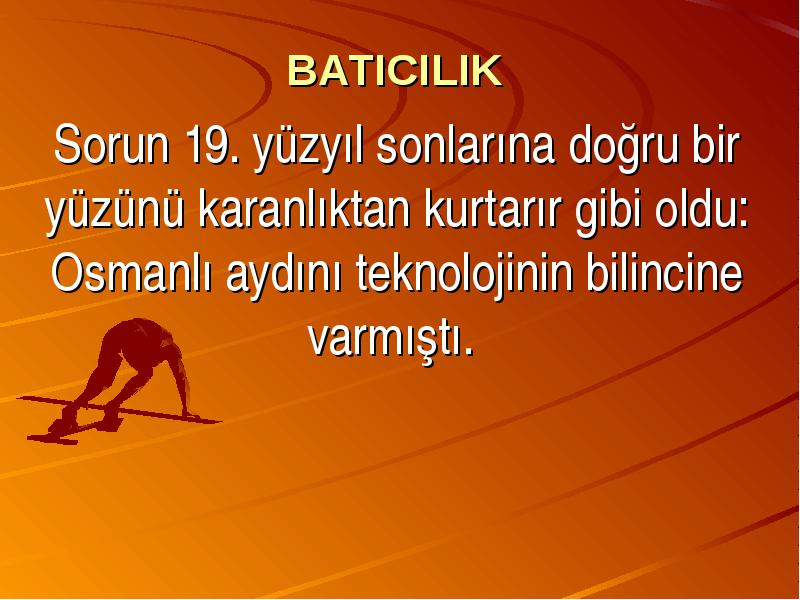 BATICILIK

Sorun 19. yüzyıl sonlarına doğru bir yüzünü karanlıktan kurtarır gibi oldu: Osmanlı aydını teknolojinin bilincine varmıştı.